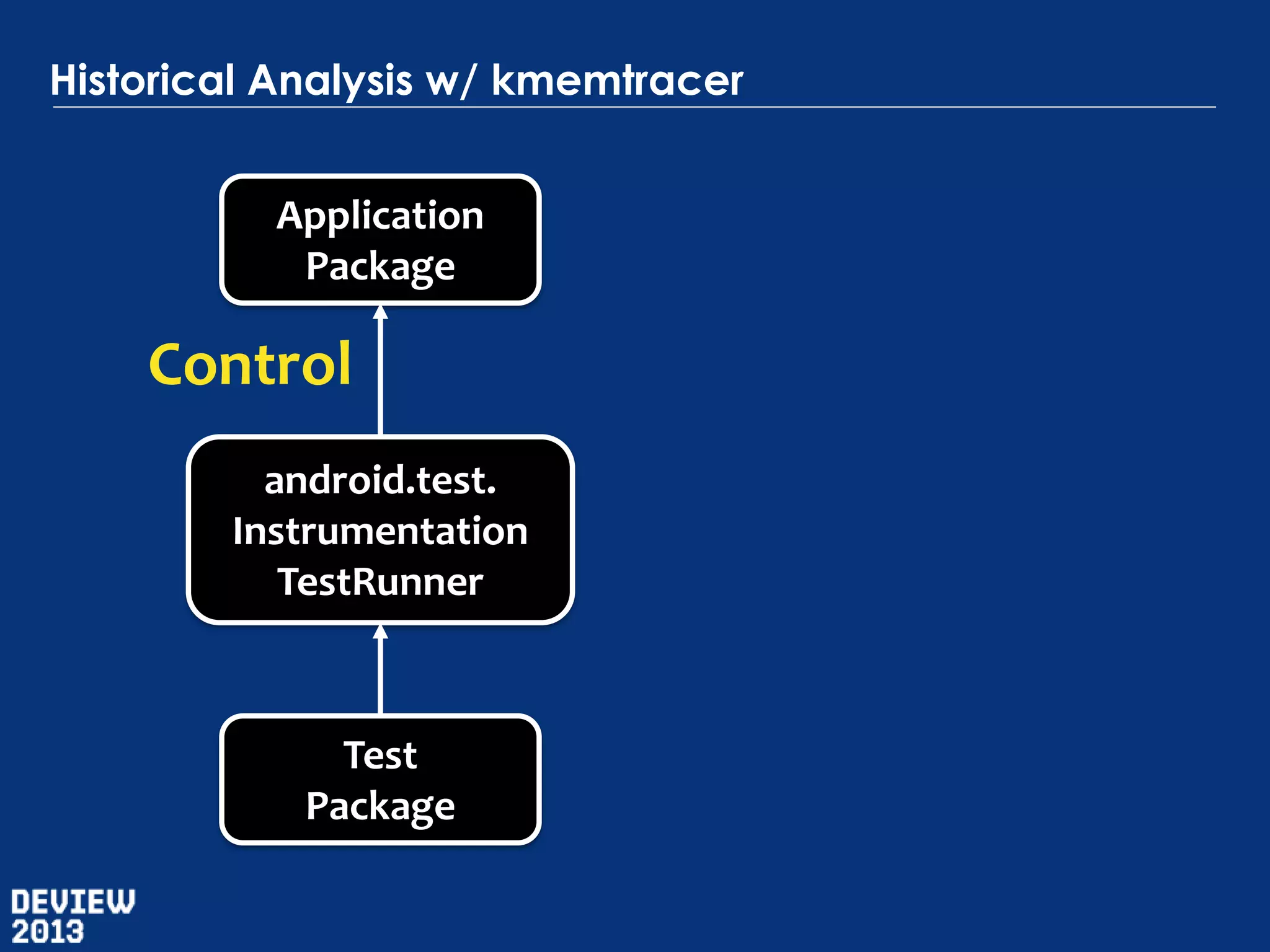 Historical Analysis w/ kmemtracer

Application Package

Control

android.test. Instrumentation TestRunner

Test Package

DEVIEW 2013